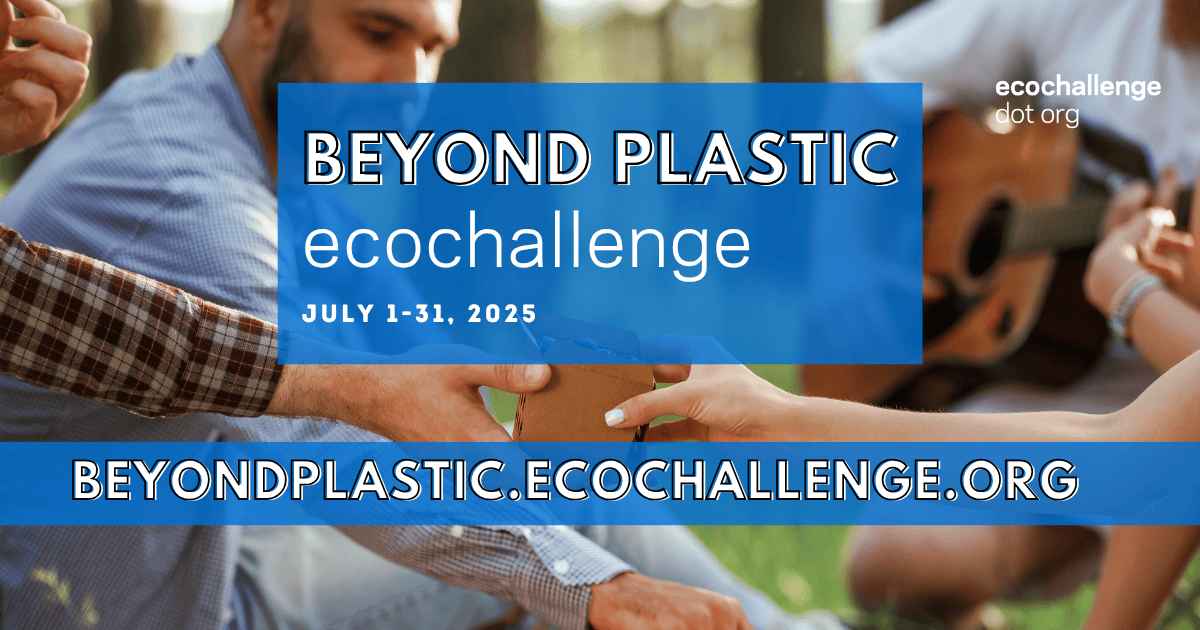 ecochallenge
dot org

BEYOND PLASTIC
ecochallenge

JULY 1-31, 2025

BEYONDPLASTIC.ECOCHALLENGE.ORG